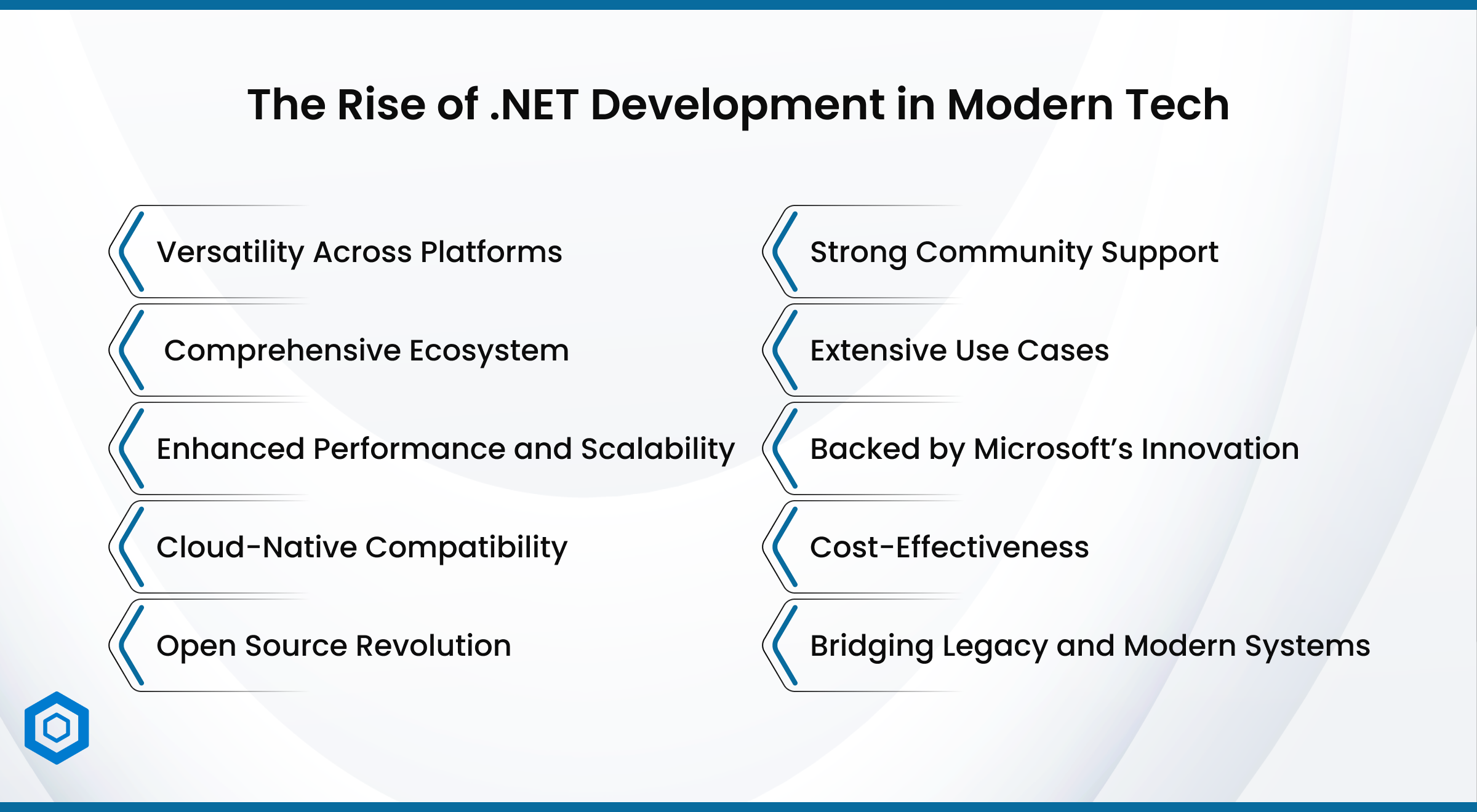 The Rise of .NET Development in Modern Tech

Versatility Across Platforms

Comprehensive Ecosystem

Enhanced Performance and Scalability

Cloud-Native Compatibility

Open Source Revolution

Strong Community Support

Extensive Use Cases

Backed by Microsoft's Innovation

Cost-Effectiveness

Bridging Legacy and Modern Systems